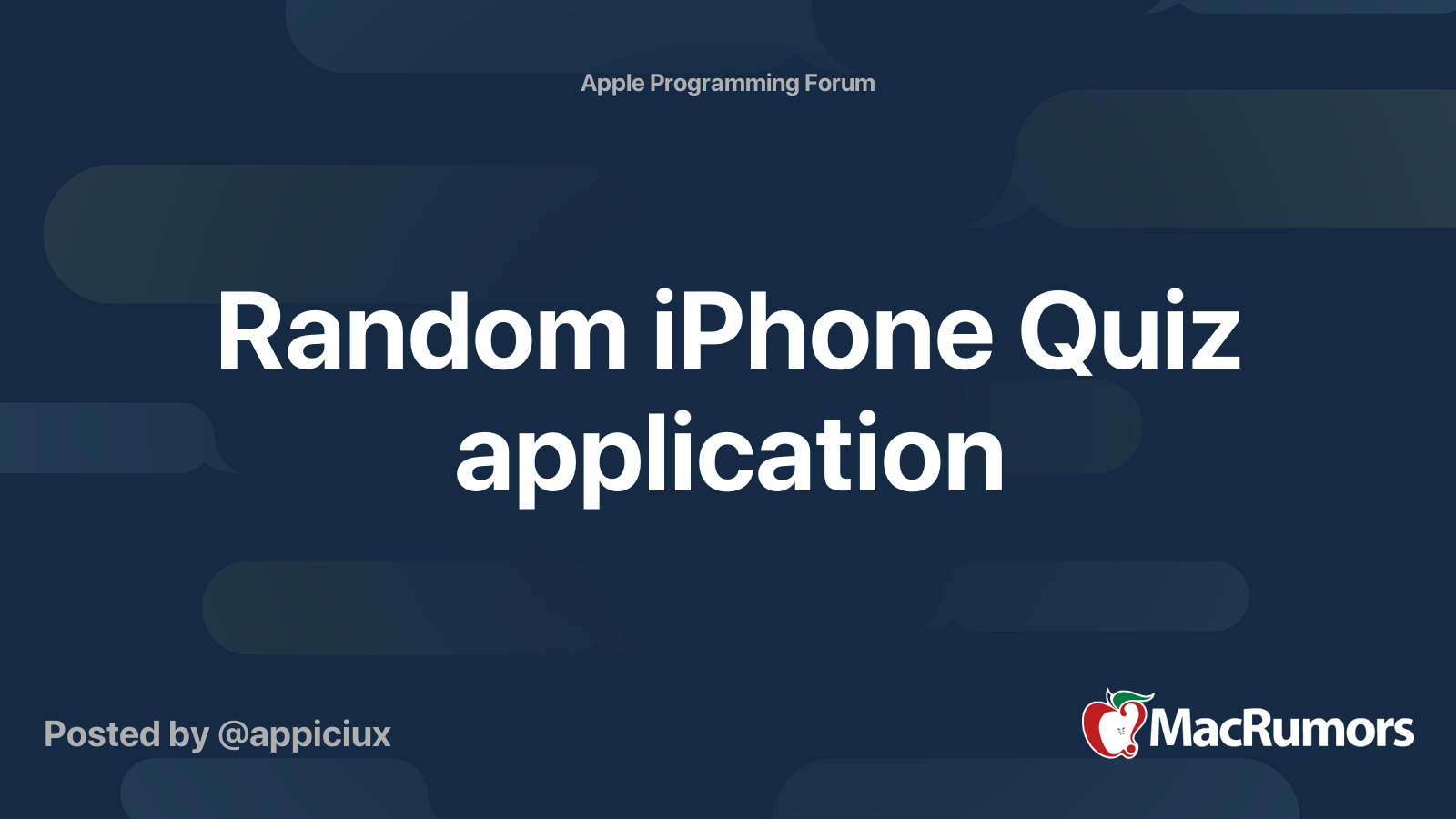 Apple Programming Forum

Random iPhone Quiz application

Posted by @appiciux

MacRumors